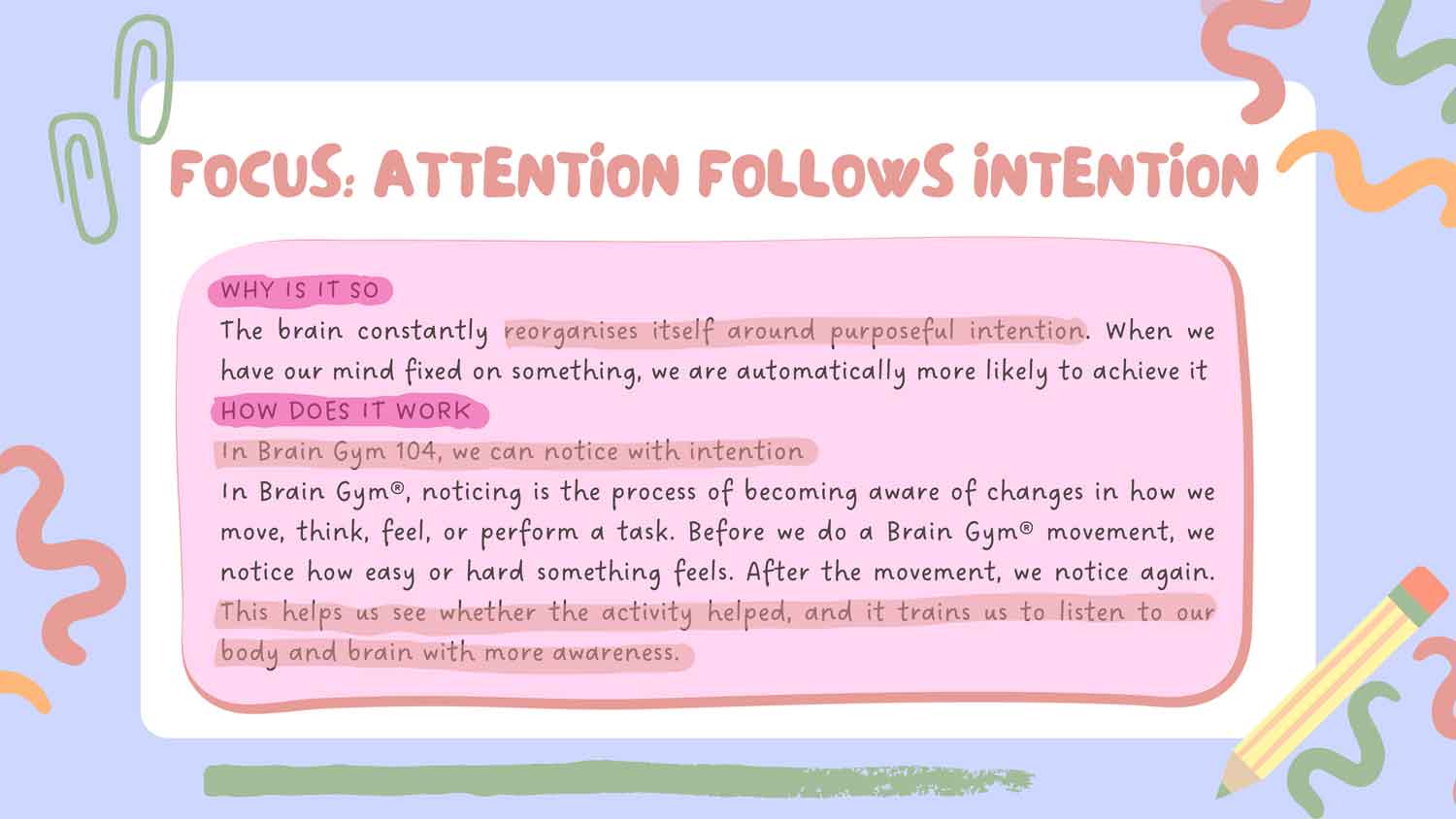 FOCUS: ATTENTION FOLLOWS INTENTION

WHY IS IT SO

The brain constantly reorganises itself around purposeful intention. When we have our mind fixed on something, we are automatically more likely to achieve it

HOW DOES IT WORK

In Brain Gym 104, we can notice with intention

In Brain Gym®, noticing is the process of becoming aware of changes in how we move, think, feel, or perform a task. Before we do a Brain Gym® movement, we notice how easy or hard something feels. After the movement, we notice again. This helps us see whether the activity helped, and it trains us to listen to our body and brain with more awareness.